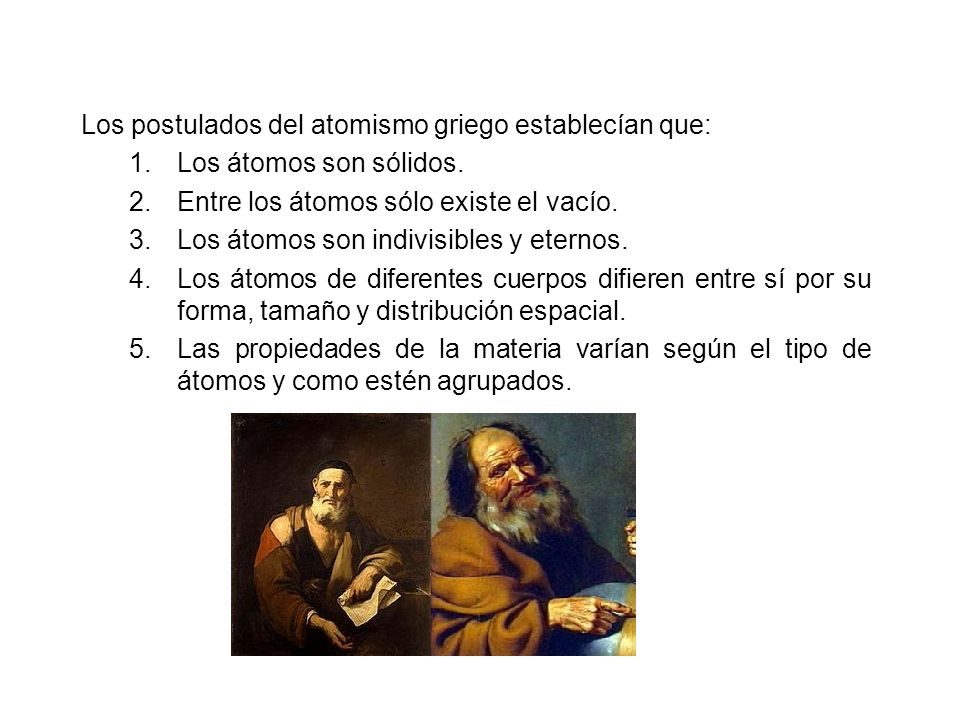 Los postulados del atomismo griego establecían que:

1. Los átomos son sólidos.
2. Entre los átomos sólo existe el vacío.
3. Los átomos son indivisibles y eternos.
4. Los átomos de diferentes cuerpos difieren entre sí por su forma, tamaño y distribución espacial.
5. Las propiedades de la materia varían según el tipo de átomos y como estén agrupados.